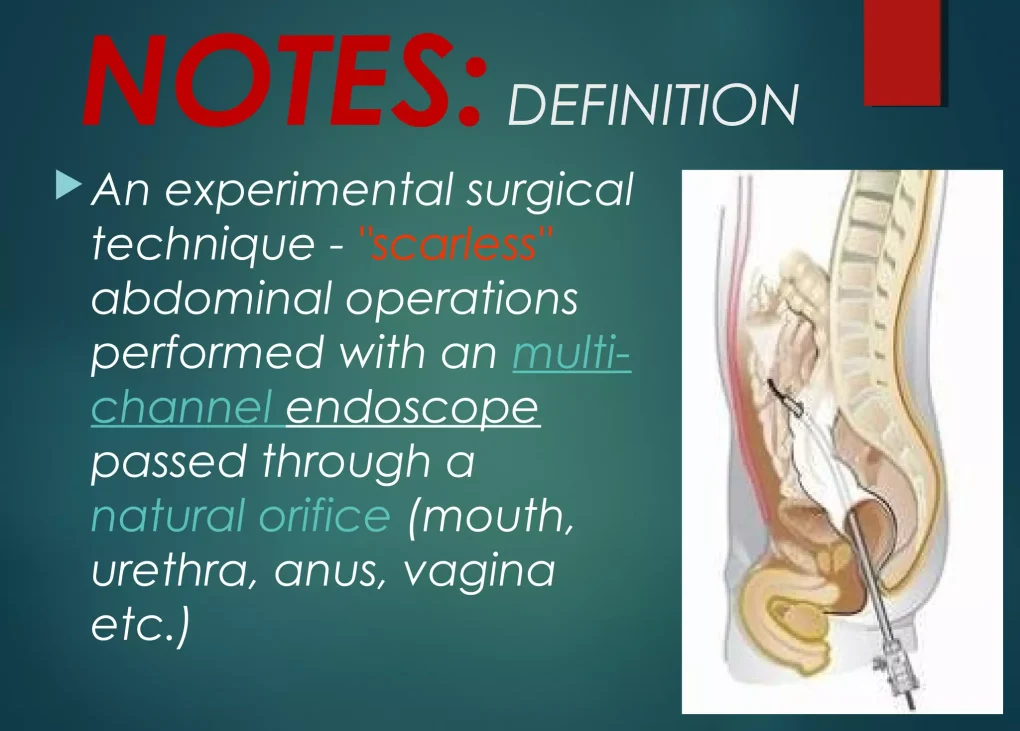 NOTES: DEFINITION

An experimental surgical technique - "scarless" abdominal operations performed with an multi-channel endoscope passed through a natural orifice (mouth, urethra, anus, vagina etc.)